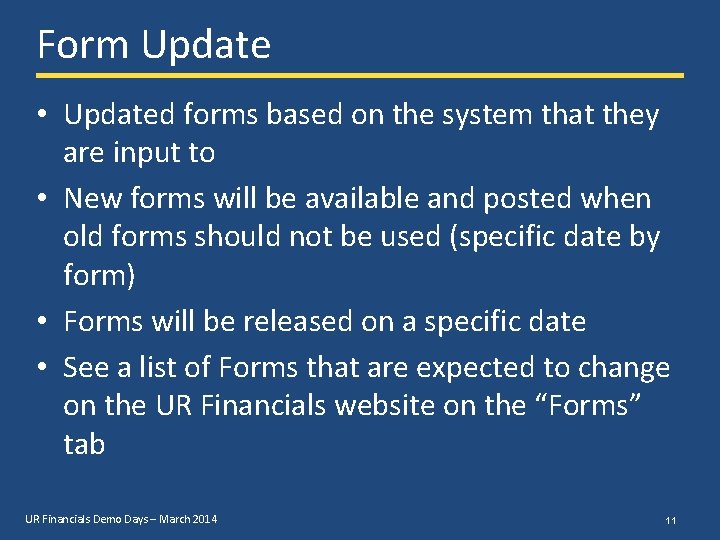 Form Update

• Updated forms based on the system that they are input to

• New forms will be available and posted when old forms should not be used (specific date by form)

• Forms will be released on a specific date

• See a list of Forms that are expected to change on the UR Financials website on the “Forms” tab

UR Financials Demo Days – March 2014

11